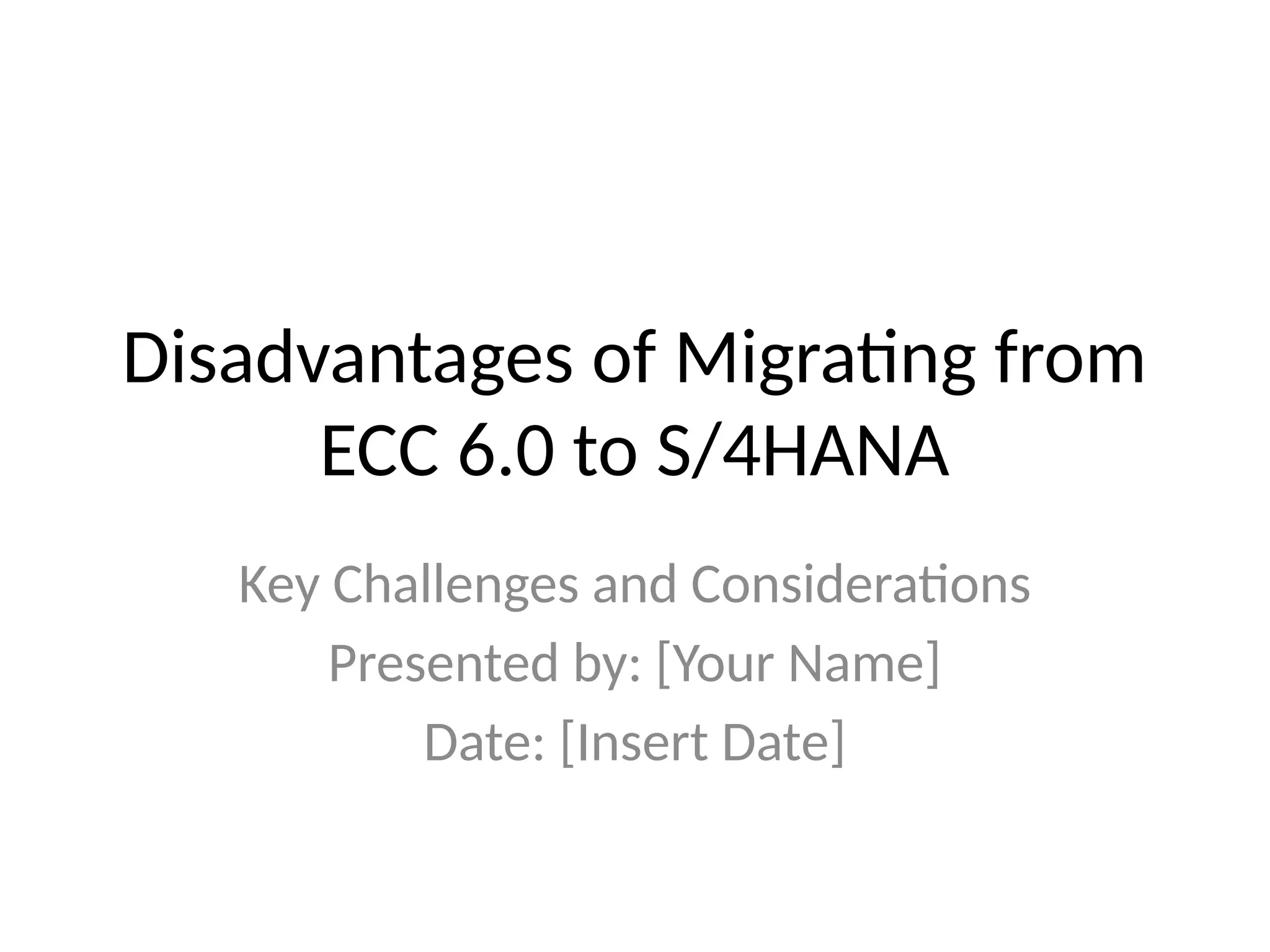 Disadvantages of Migrating from ECC 6.0 to S/4HANA

Key Challenges and Considerations

Presented by: [Your Name]

Date: [Insert Date]